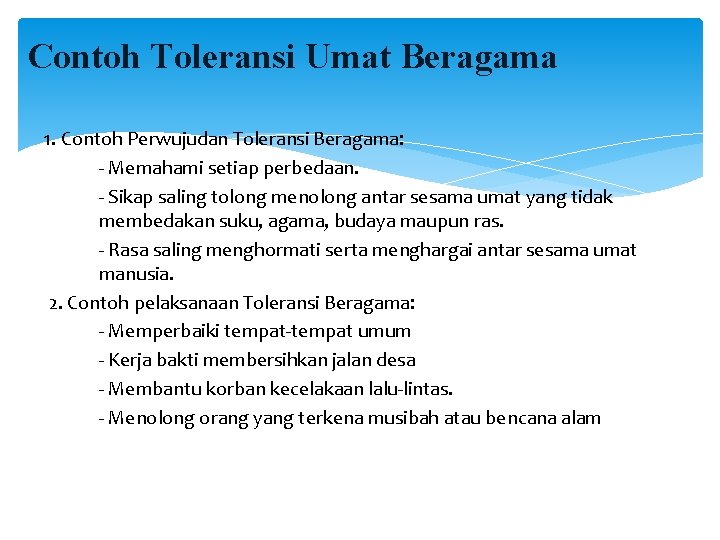 Contoh Toleransi Umat Beragama

1. Contoh Perwujudan Toleransi Beragama:

- Memahami setiap perbedaan.

- Sikap saling tolong menolong antar sesama umat yang tidak membedakan suku, agama, budaya maupun ras.

- Rasa saling menghormati serta menghargai antar sesama umat manusia.

2. Contoh pelaksanaan Toleransi Beragama:

- Memperbaiki tempat-tempat umum

- Kerja bakti membersihkan jalan desa

- Membantu korban kecelakaan lalu-lintas.

- Menolong orang yang terkena musibah atau bencana alam